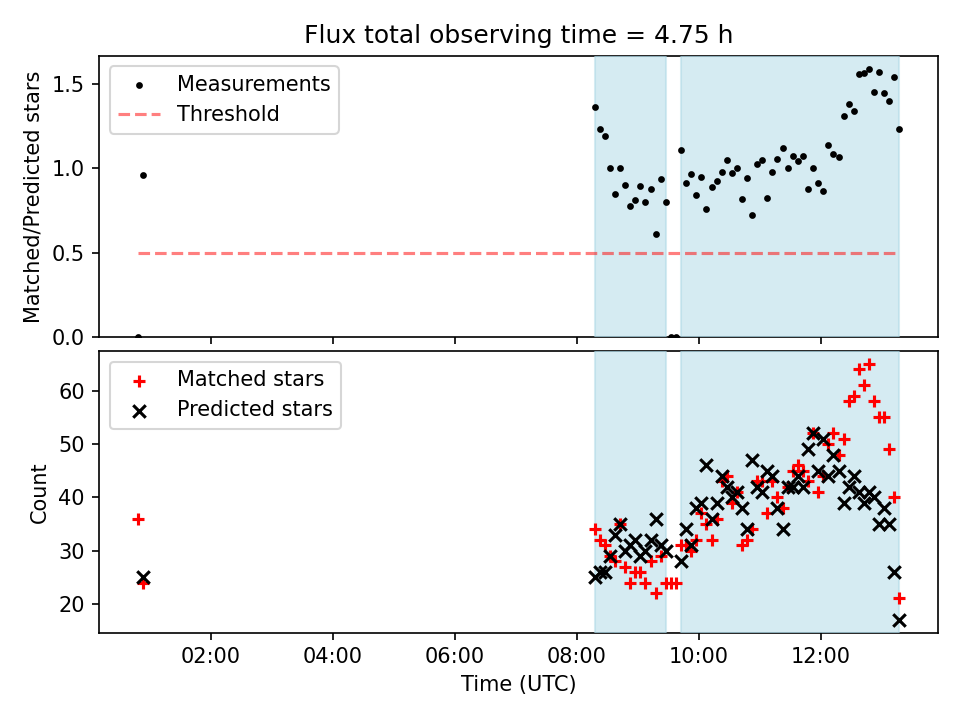 Flux total observing time = 4.75 h

Measurements
Threshold

Matched/Predicted stars

1.5
1.0
0.5
0.0

Matched stars
Predicted stars

Count

60
50
40
30
20

02:00
04:00
06:00
08:00
10:00
12:00

Time (UTC)